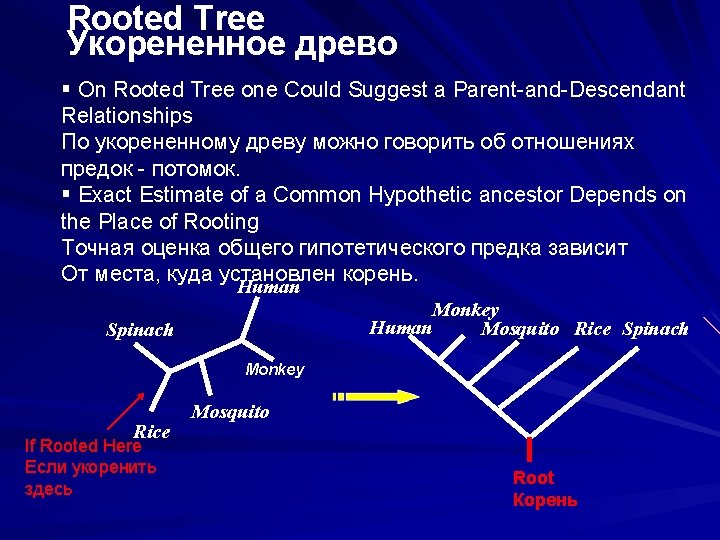 Rooted Tree
Укорененное древо

▪ On Rooted Tree one Could Suggest a Parent-and-Descendant Relationships
По укорененному древу можно говорить об отношениях предок - потомок.
▪ Exact Estimate of a Common Hypothetic ancestor Depends on the Place of Rooting
Точная оценка общего гипотетического предка зависит От места, куда установлен корень.

Human
Spinach
Monkey
Mosquito
Rice
If Rooted Here
Если укоренить здесь

Monkey
Human
Mosquito
Rice
Spinach
Root
Корень